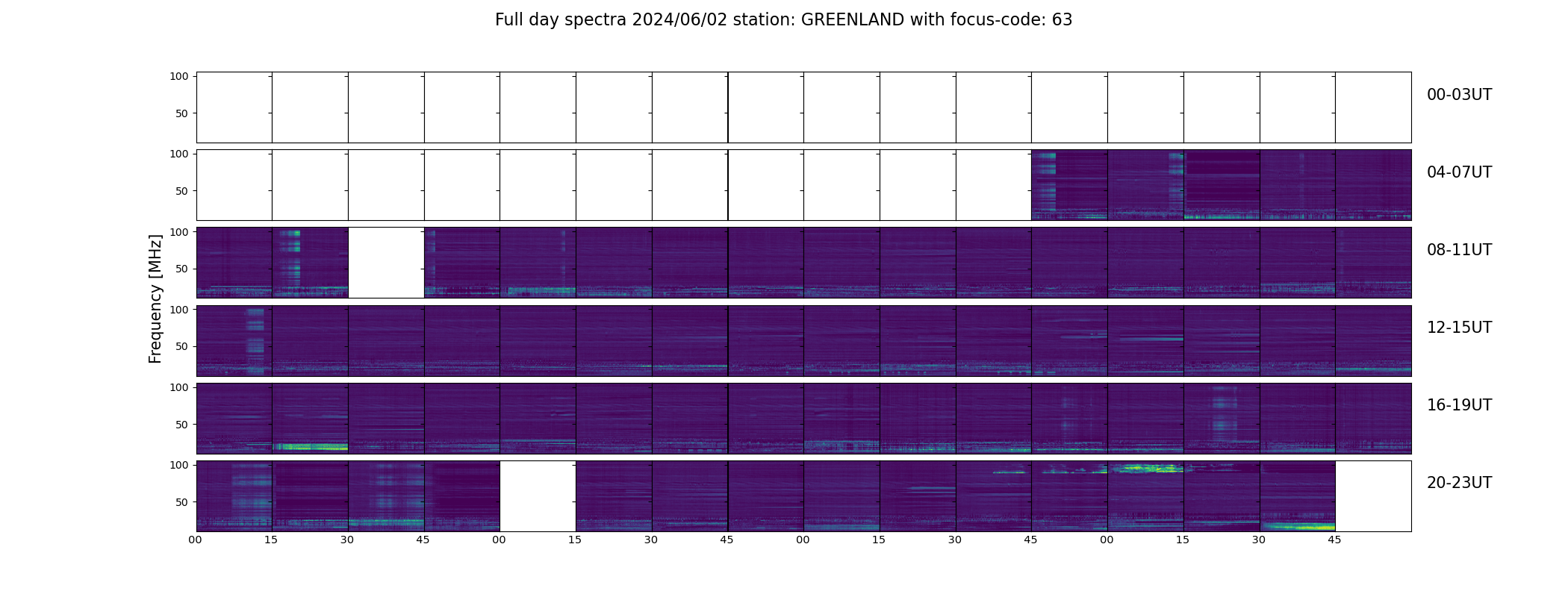 Full day spectra 2024/06/02 station: GREENLAND with focus-code: 63

Frequency [MHz]

100
50
00-03UT

100
50
04-07UT

100
50
08-11UT

100
50
12-15UT

100
50
16-19UT

100
50
20-23UT

00 15 30 45 00 15 30 45 00 15 30 45 00 15 30 45